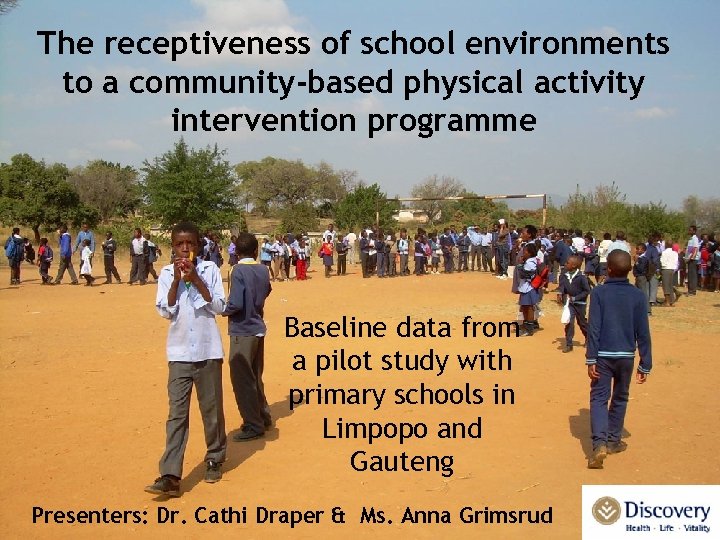 The receptiveness of school environments to a community-based physical activity intervention programme

Baseline data from a pilot study with primary schools in Limpopo and Gauteng

Presenters: Dr. Cathi Draper & Ms. Anna Grimsrud

Discovery
Health · Life · Vitality